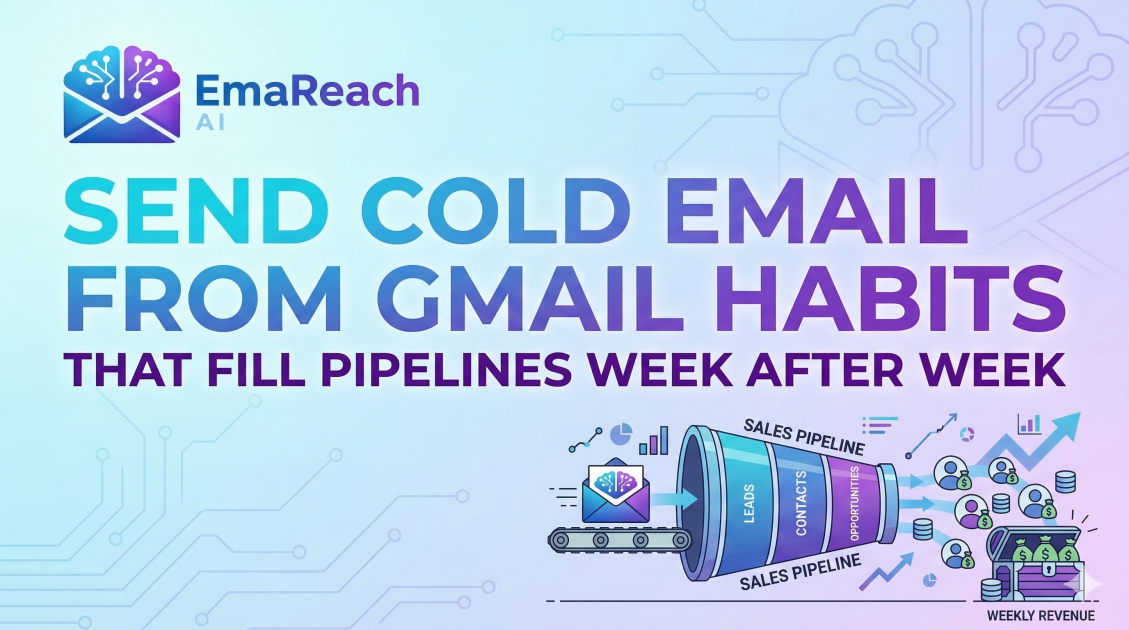 EmaReach AI

SEND COLD EMAIL FROM GMAIL HABITS

THAT FILL PIPELINES WEEK AFTER WEEK

SALES PIPELINE

LEADS

CONTACTS

OPPORTUNITIES

SALES PIPELINE

WEEKLY REVENUE